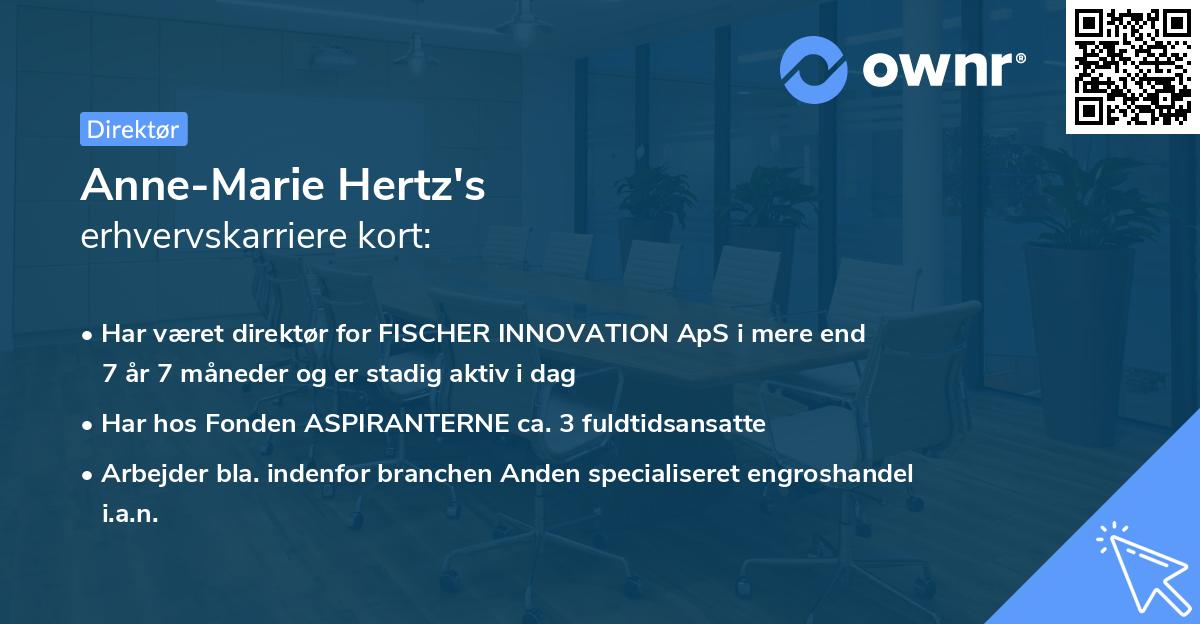 ownr®

Direktør

Anne-Marie Hertz's
erhvervskarriere kort:

• Har været direktør for FISCHER INNOVATION ApS i mere end 7 år 7 måneder og er stadig aktiv i dag

• Har hos Fonden ASPIRANTERNE ca. 3 fuldtidsansatte

• Arbejder bla. indenfor branchen Anden specialiseret engroshandel i.a.n.